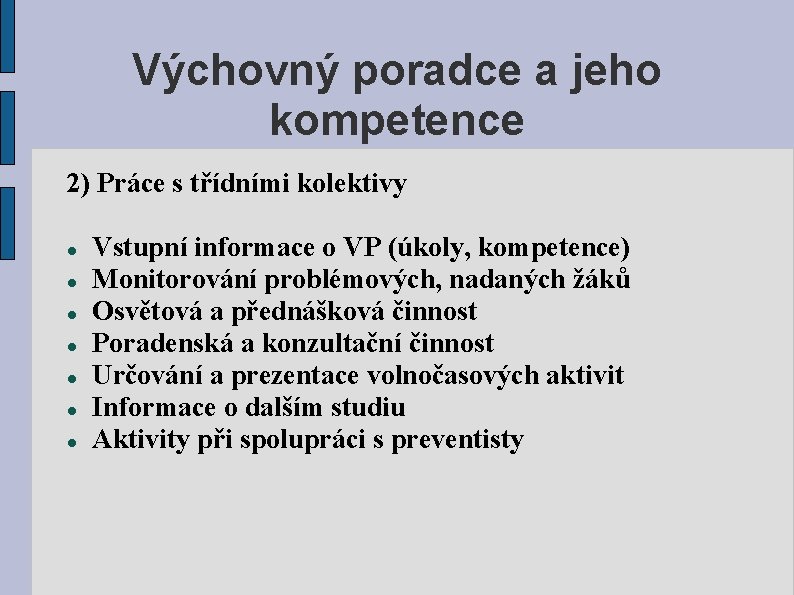 Výchovný poradce a jeho kompetence

2) Práce s třídními kolektivy

- Vstupní informace o VP (úkoly, kompetence)
- Monitorování problémových, nadaných žáků
- Osvětová a přednášková činnost
- Poradenská a konzultační činnost
- Určování a prezentace volnočasových aktivit
- Informace o dalším studiu
- Aktivity při spolupráci s preventisty